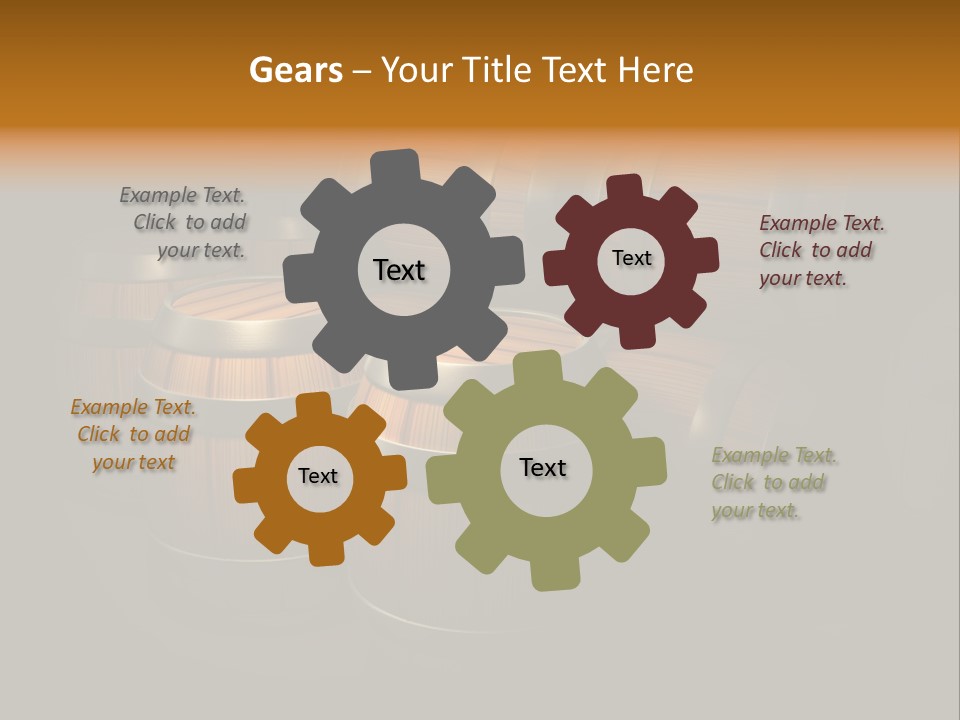 Gears – Your Title Text Here

Example Text. Click to add your text.

Text

Text

Example Text. Click to add your text.

Example Text. Click to add your text

Text

Text

Example Text. Click to add your text.